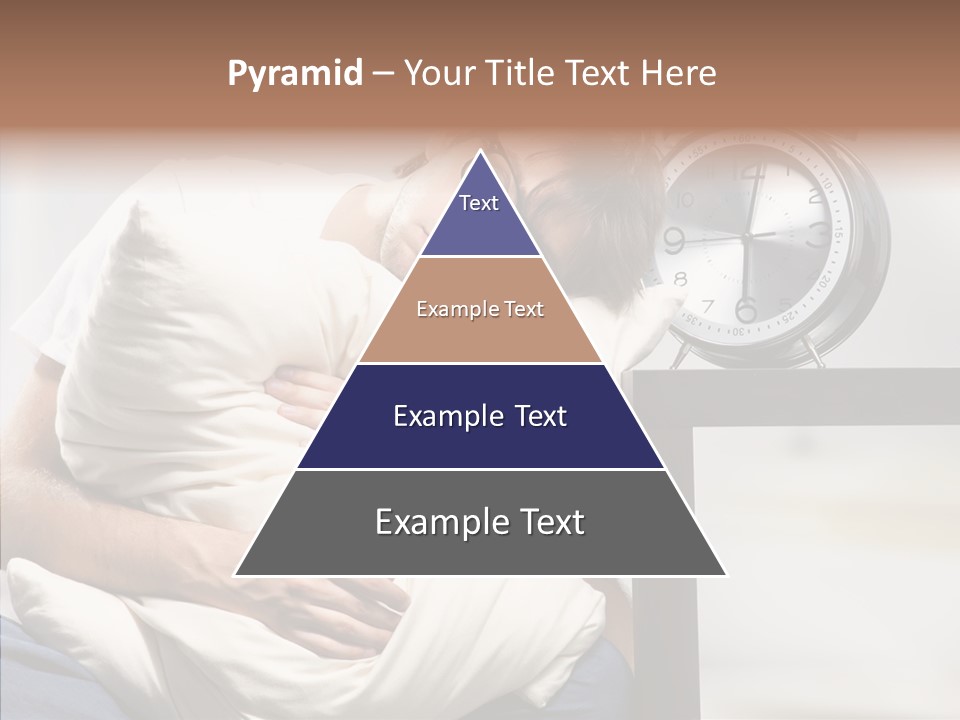 Pyramid – Your Title Text Here

Text

Example Text

Example Text

Example Text